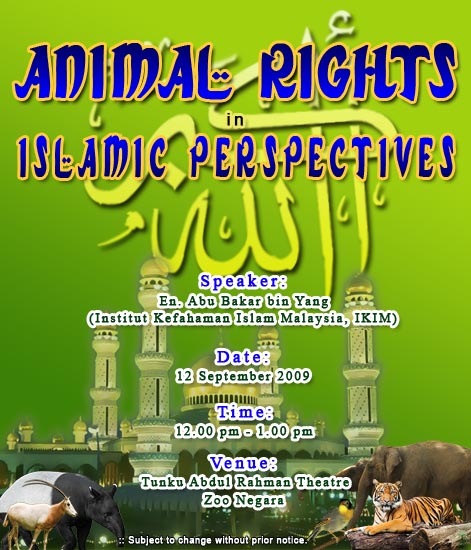 ANIMAL RIGHTS
in
ISLAMIC PERSPECTIVES

الله

Speaker:
En. Abu Bakar bin Yang
(Institut Kefahaman Islam Malaysia, IKIM)

Date:
12 September 2009

Time:
12.00 pm - 1.00 pm

Venue:
Tunku Abdul Rahman Theatre
Zoo Negara

:: Subject to change without prior notice.